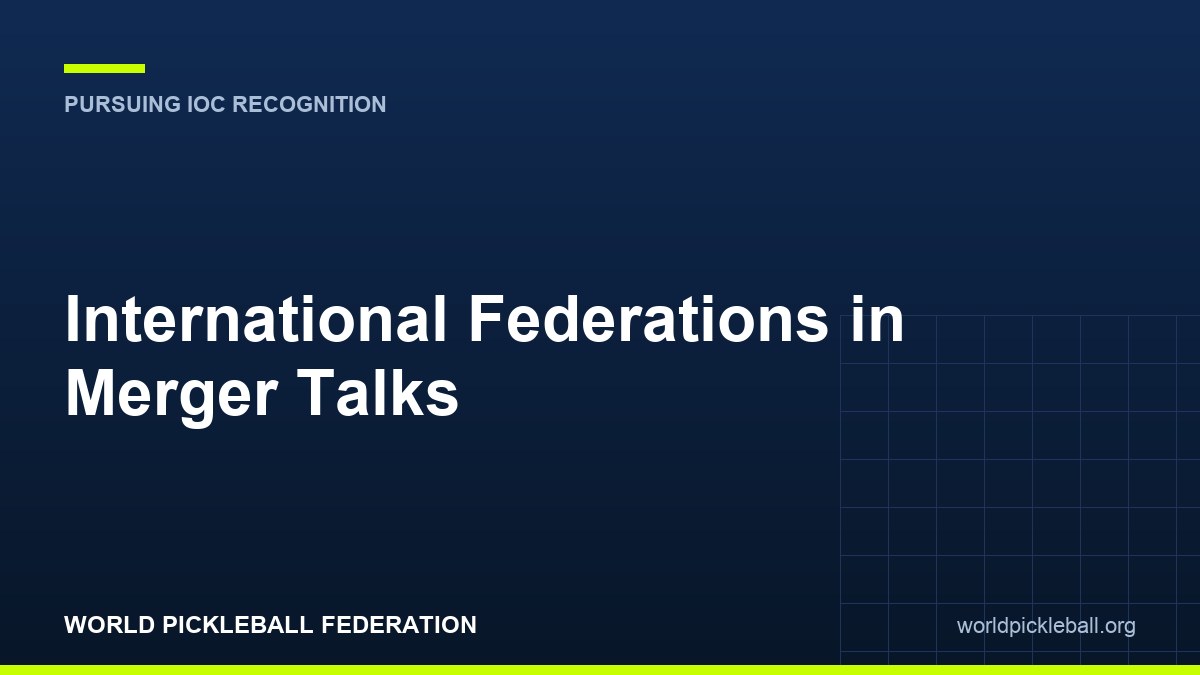 PURSUING IOC RECOGNITION

International Federations in Merger Talks

WORLD PICKLEBALL FEDERATION

worldpickleball.org